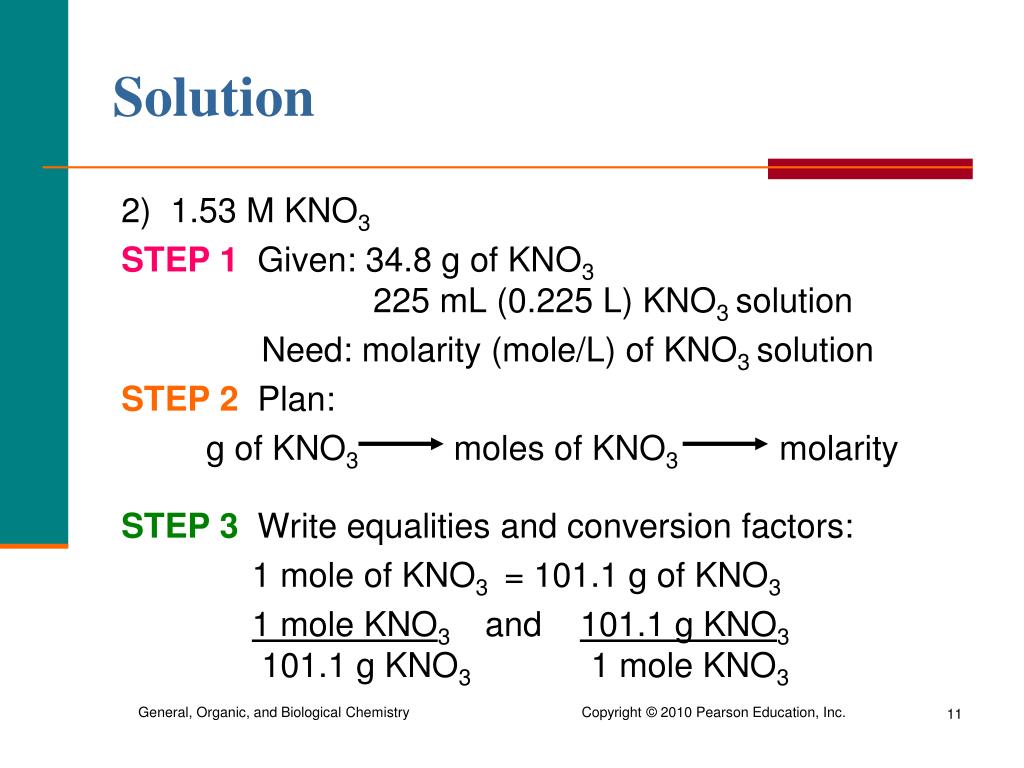 Solution

2) 1.53 M $KNO_3$

STEP 1 Given: 34.8 g of $KNO_3$
225 mL (0.225 L) $KNO_3$ solution
Need: molarity (mole/L) of $KNO_3$ solution

STEP 2 Plan:
g of $KNO_3$ $\longrightarrow$ moles of $KNO_3$ $\longrightarrow$ molarity

STEP 3 Write equalities and conversion factors:
1 mole of $KNO_3$ = 101.1 g of $KNO_3$
$\frac{1 \text{ mole } KNO_3}{101.1 \text{ g } KNO_3}$ and $\frac{101.1 \text{ g } KNO_3}{1 \text{ mole } KNO_3}$

General, Organic, and Biological Chemistry

Copyright © 2010 Pearson Education, Inc.

11